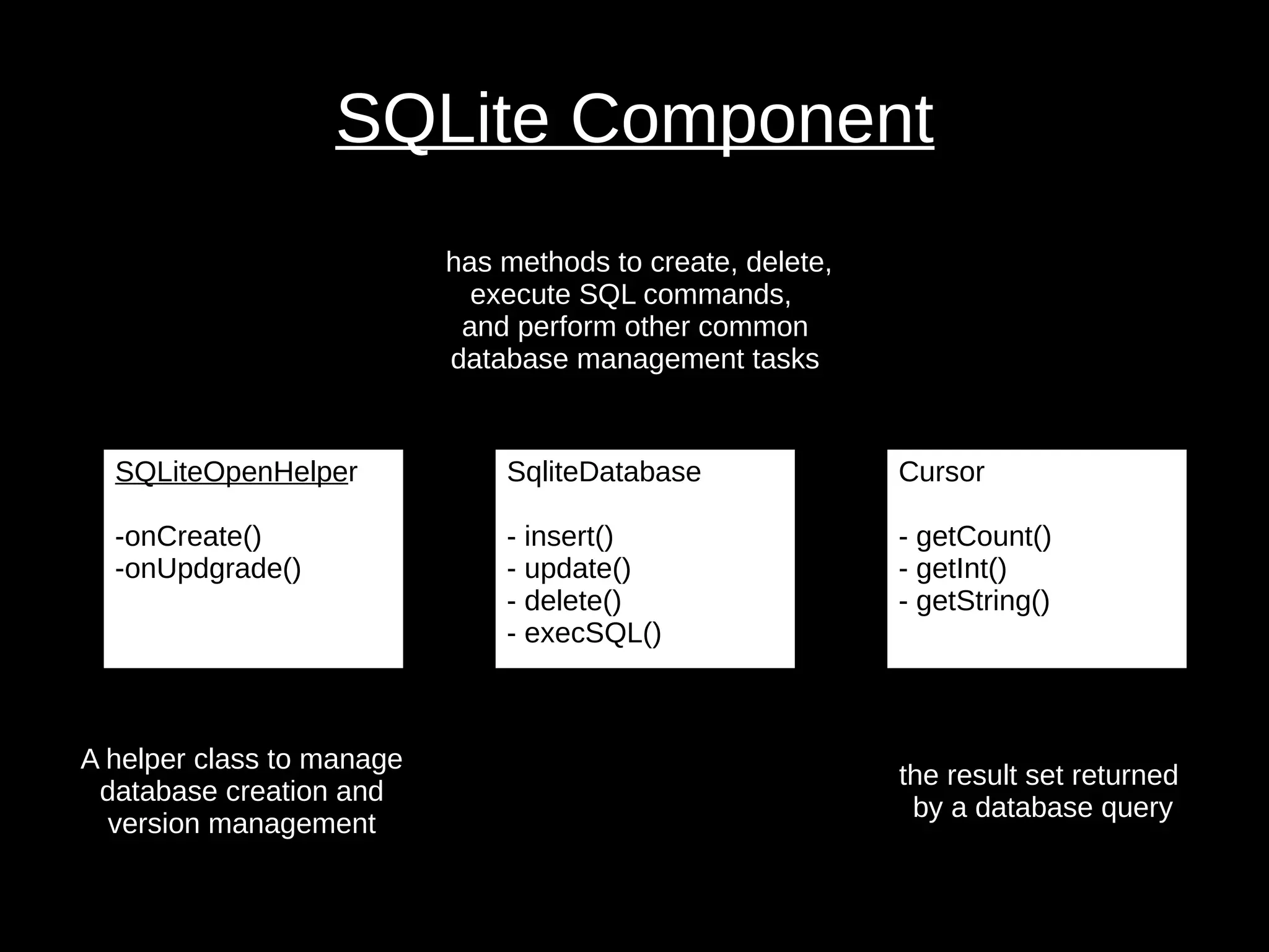 SQLite Component

has methods to create, delete, execute SQL commands, and perform other common database management tasks

SQLiteOpenHelper

-onCreate()
-onUpdgrade()

SqliteDatabase

- insert()
- update()
- delete()
- execSQL()

Cursor

- getCount()
- getInt()
- getString()

A helper class to manage database creation and version management

the result set returned by a database query